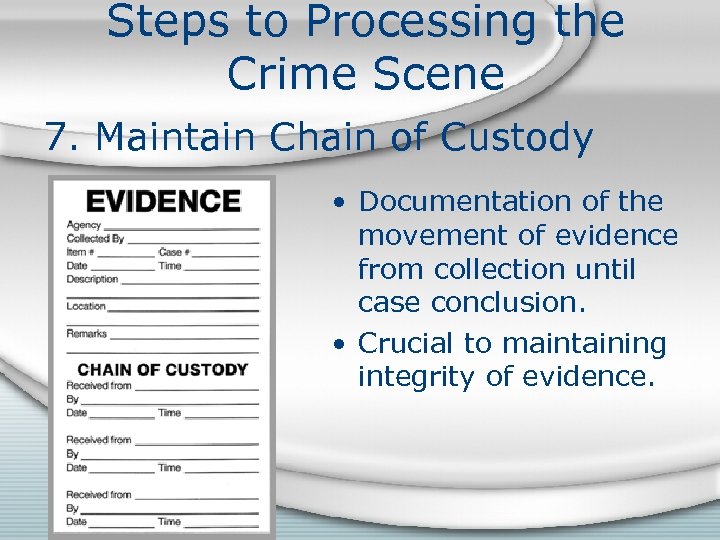 Steps to Processing the Crime Scene

7. Maintain Chain of Custody

EVIDENCE
Agency
Collected By
Item # Case #
Date Time
Description

Location

Remarks

CHAIN OF CUSTODY
Received from
By
Date Time

Received from
By
Date Time

Received from
By
Date Time

• Documentation of the movement of evidence from collection until case conclusion.
• Crucial to maintaining integrity of evidence.